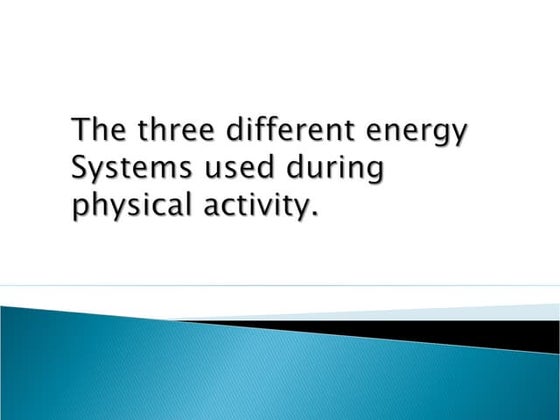 The three different energy Systems used during physical activity.